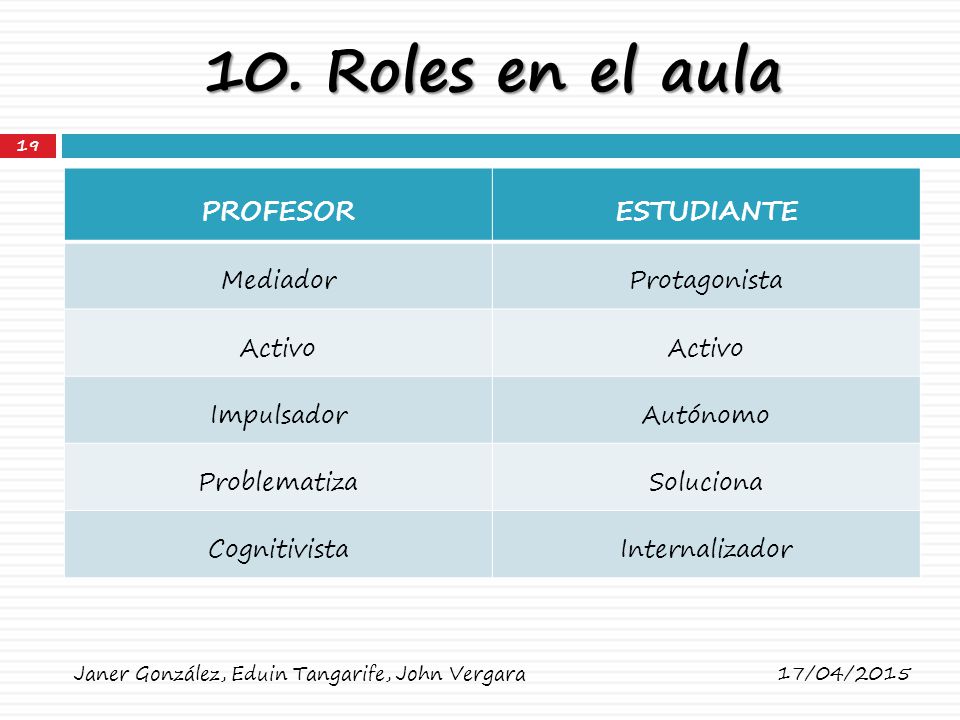 10. Roles en el aula

19

| PROFESOR | ESTUDIANTE |
|---|---|
| Mediador | Protagonista |
| Activo | Activo |
| Impulsador | Autónomo |
| Problematiza | Soluciona |
| Cognitivista | Internalizador |

Janer González, Eduin Tangarife, John Vergara

17/04/2015